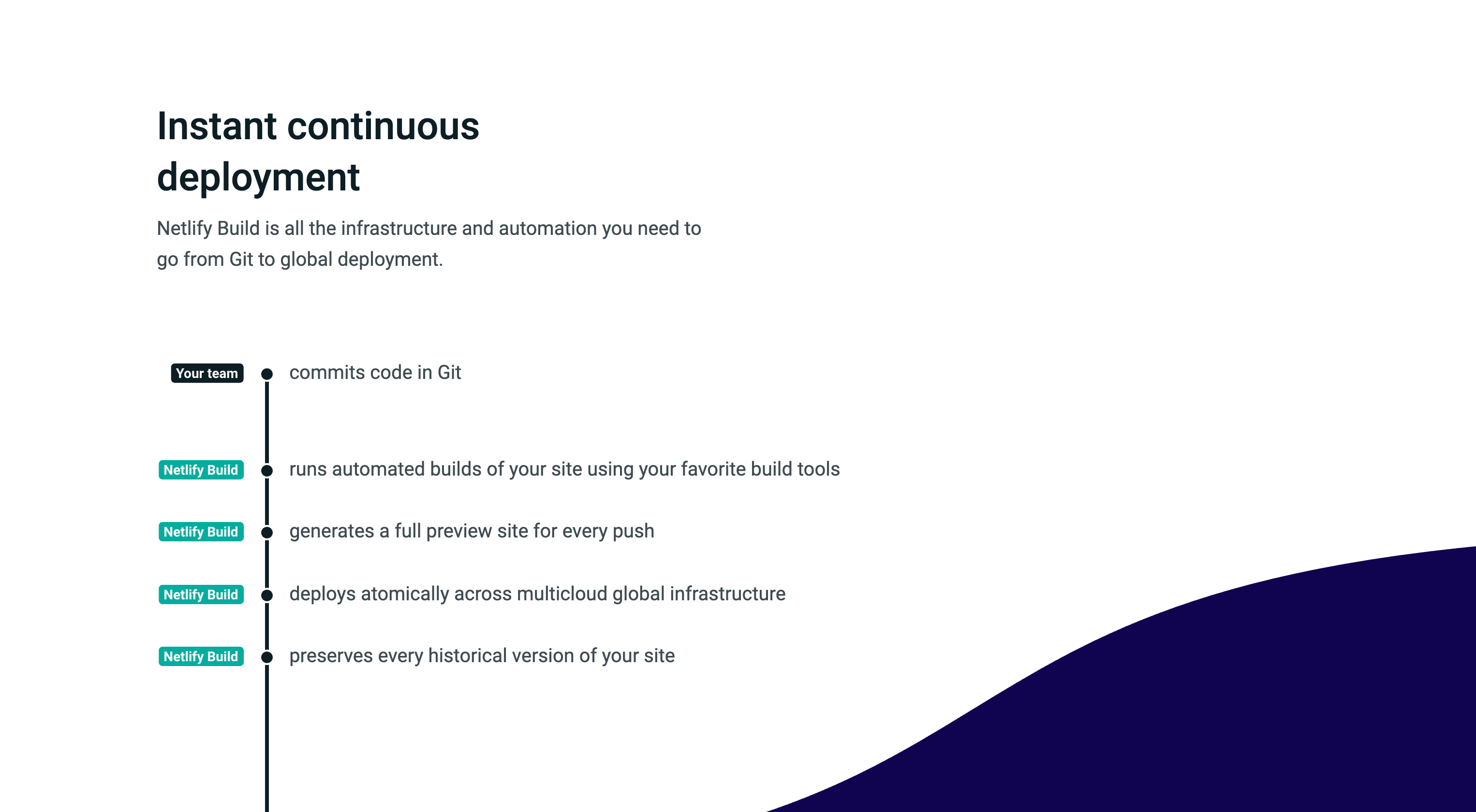 Instant continuous deployment

Netlify Build is all the infrastructure and automation you need to go from Git to global deployment.

Your team commits code in Git

Netlify Build runs automated builds of your site using your favorite build tools

Netlify Build generates a full preview site for every push

Netlify Build deploys atomically across multicloud global infrastructure

Netlify Build preserves every historical version of your site